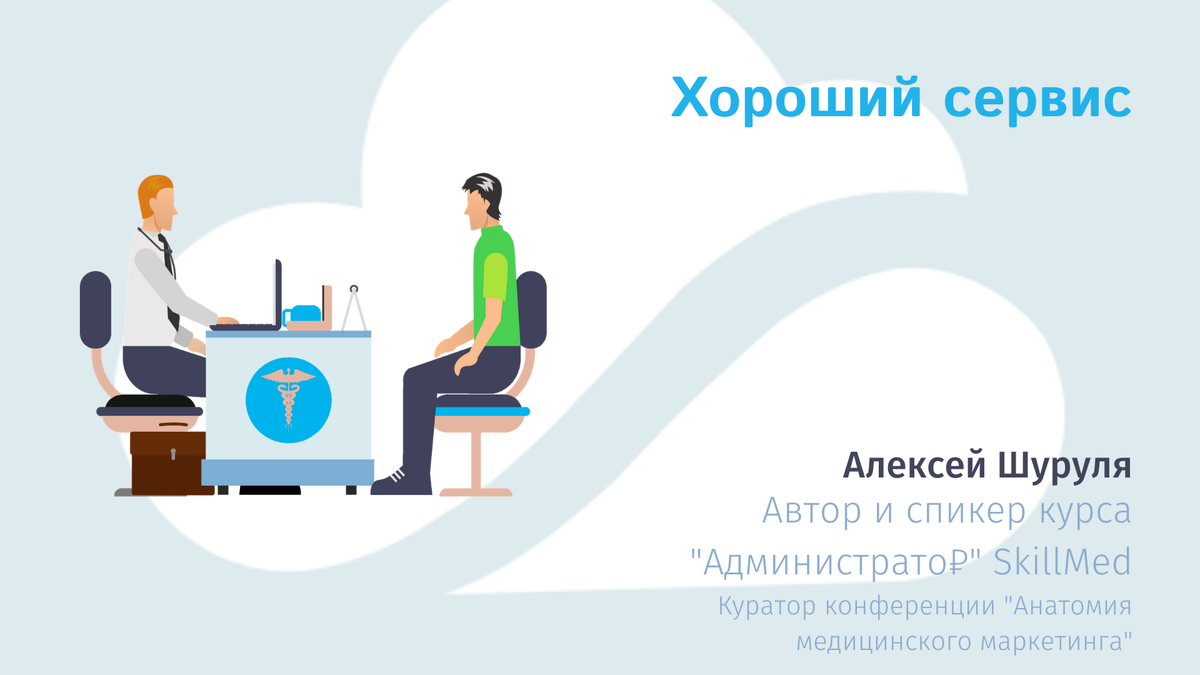 Хороший сервис

Алексей Шуруля
Автор и спикер курса
"Администрато₽" SkillMed
Куратор конференции "Анатомия медицинского маркетинга"